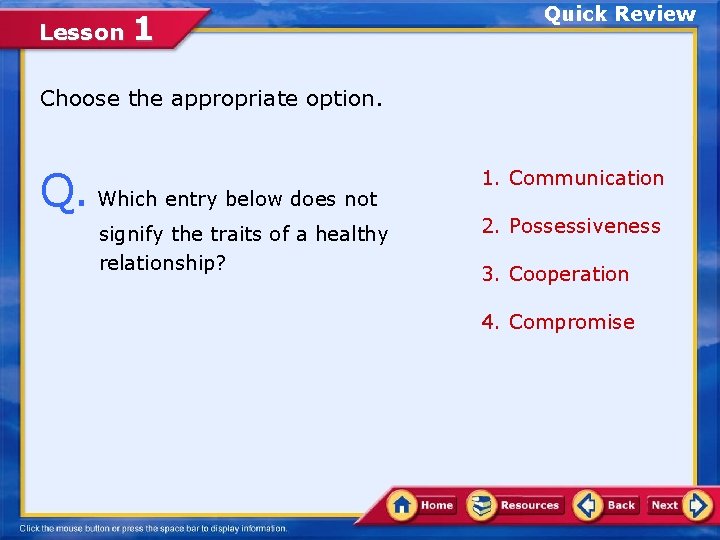 Lesson 1

Quick Review

Choose the appropriate option.

Q. Which entry below does not signify the traits of a healthy relationship?

1. Communication

2. Possessiveness

3. Cooperation

4. Compromise

Home Resources Back Next

Click the mouse button or press the space bar to display information.